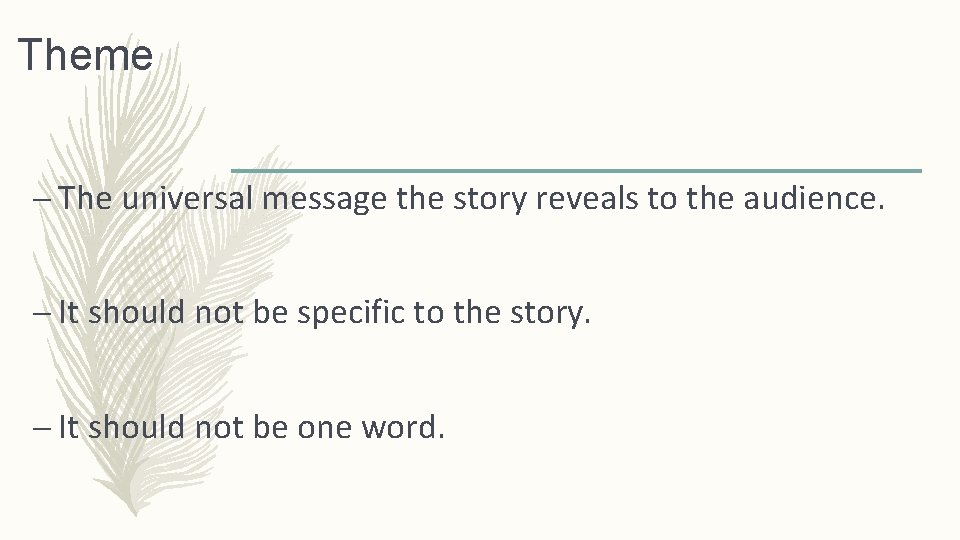 Theme

– The universal message the story reveals to the audience.

– It should not be specific to the story.

– It should not be one word.